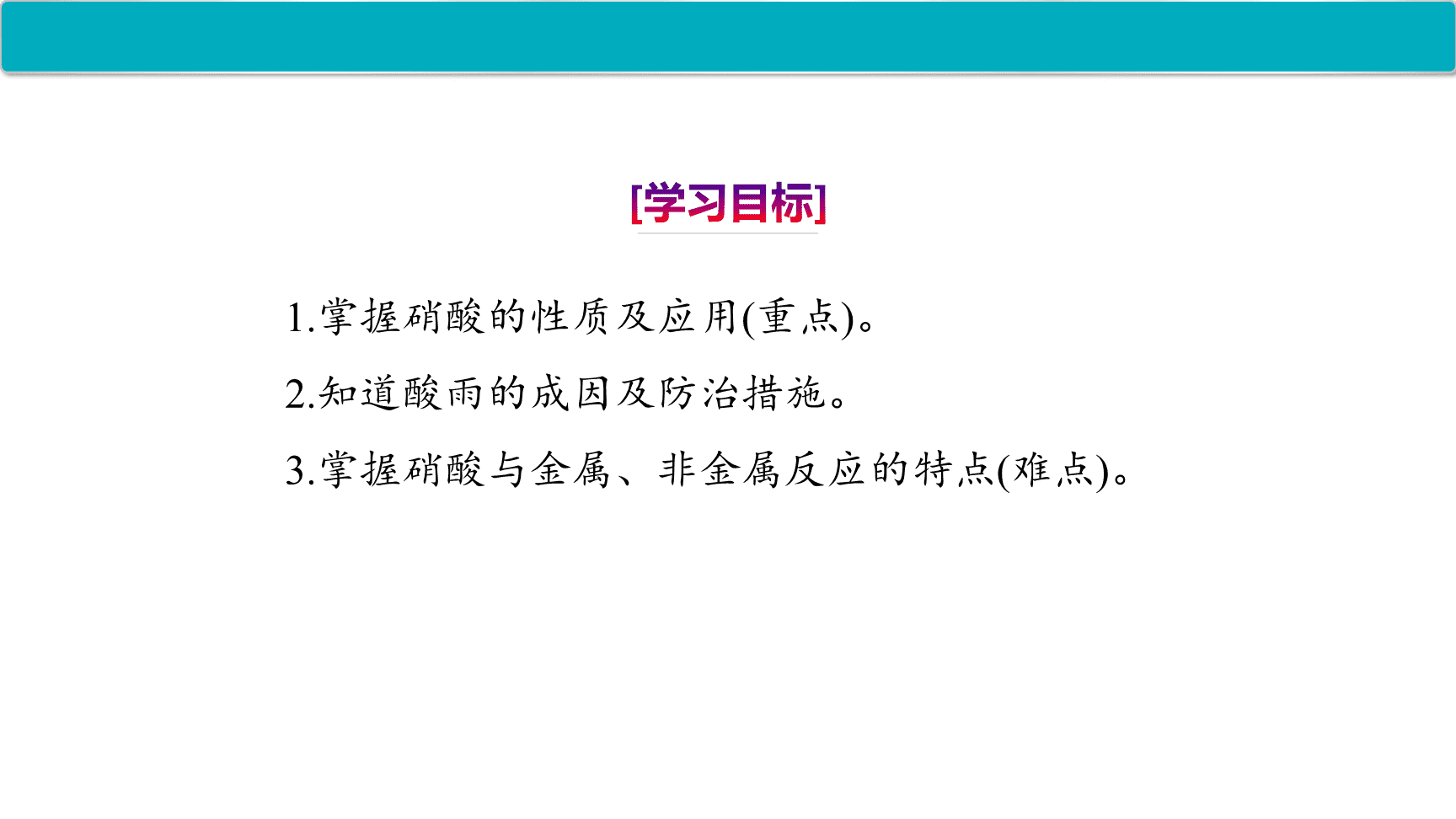 [学习目标]

1.掌握硝酸的性质及应用(重点)。

2.知道酸雨的成因及防治措施。

3.掌握硝酸与金属、非金属反应的特点(难点)。